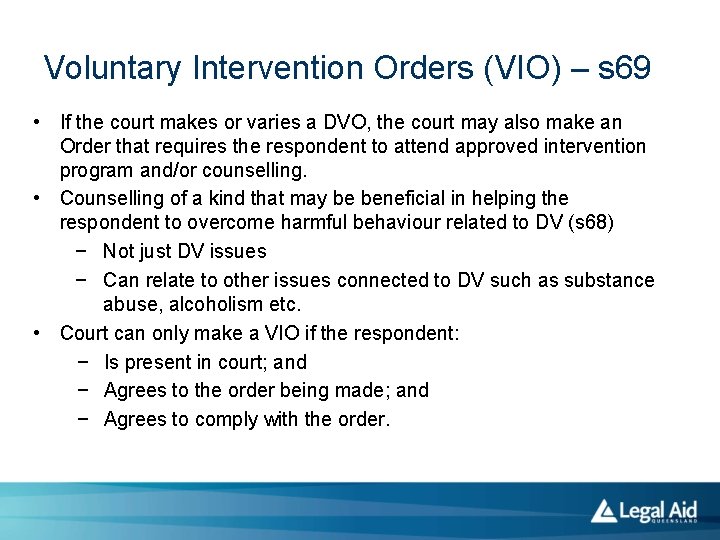 Voluntary Intervention Orders (VIO) – s69

• If the court makes or varies a DVO, the court may also make an Order that requires the respondent to attend approved intervention program and/or counselling.
• Counselling of a kind that may be beneficial in helping the respondent to overcome harmful behaviour related to DV (s68)
 − Not just DV issues
 − Can relate to other issues connected to DV such as substance abuse, alcoholism etc.
• Court can only make a VIO if the respondent:
 − Is present in court; and
 − Agrees to the order being made; and
 − Agrees to comply with the order.

Legal Aid
QUEENSLAND